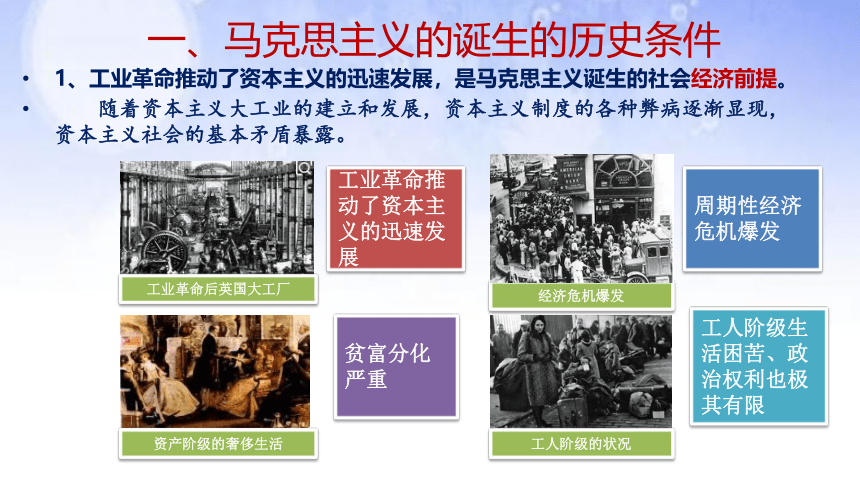 一、马克思主义的诞生的历史条件

• 1、工业革命推动了资本主义的迅速发展，是马克思主义诞生的社会经济前提。

• 随着资本主义大工业的建立和发展，资本主义制度的各种弊病逐渐显现，资本主义社会的基本矛盾暴露。

工业革命后英国大工厂

工业革命推动了资本主义的迅速发展

经济危机爆发

周期性经济危机爆发

资产阶级的奢侈生活

贫富分化严重

工人阶级的状况

工人阶级生活困苦、政治权利也极其有限